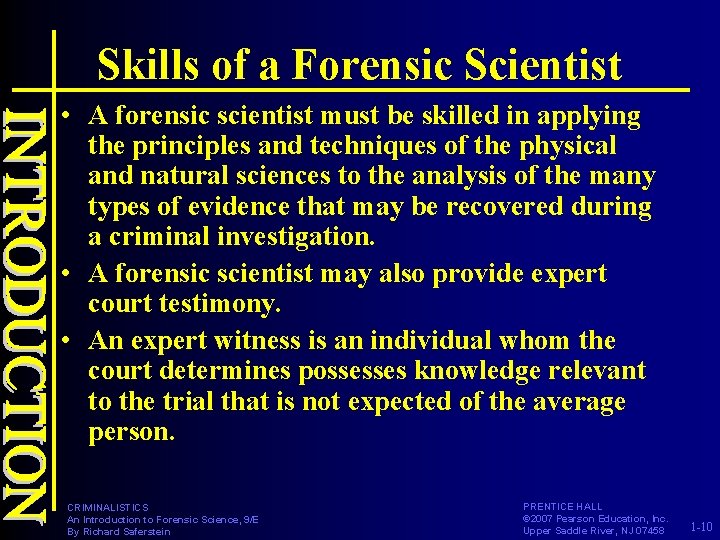 INTRODUCTION

Skills of a Forensic Scientist

• A forensic scientist must be skilled in applying the principles and techniques of the physical and natural sciences to the analysis of the many types of evidence that may be recovered during a criminal investigation.
• A forensic scientist may also provide expert court testimony.
• An expert witness is an individual whom the court determines possesses knowledge relevant to the trial that is not expected of the average person.

CRIMINALISTICS
An Introduction to Forensic Science, 9/E
By Richard Saferstein

PRENTICE HALL
©2007 Pearson Education, Inc.
Upper Saddle River, NJ 07458

1-10